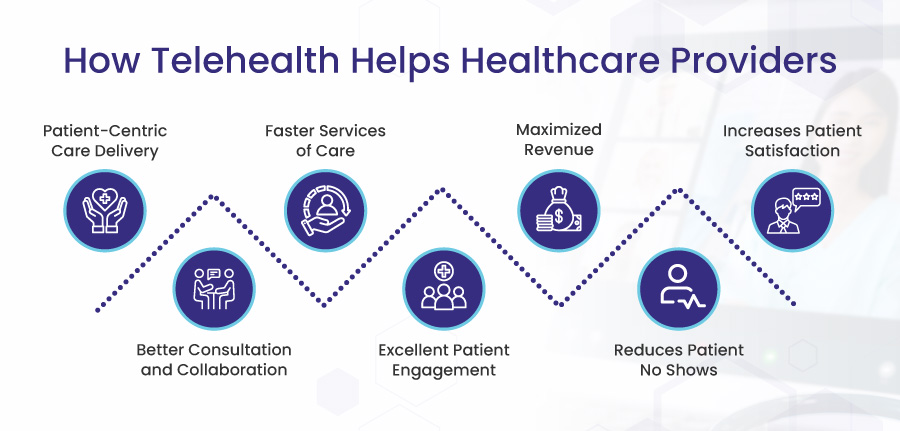 How Telehealth Helps Healthcare Providers

Patient-Centric Care Delivery

Better Consultation and Collaboration

Faster Services of Care

Excellent Patient Engagement

Maximized Revenue

Reduces Patient No Shows

Increases Patient Satisfaction